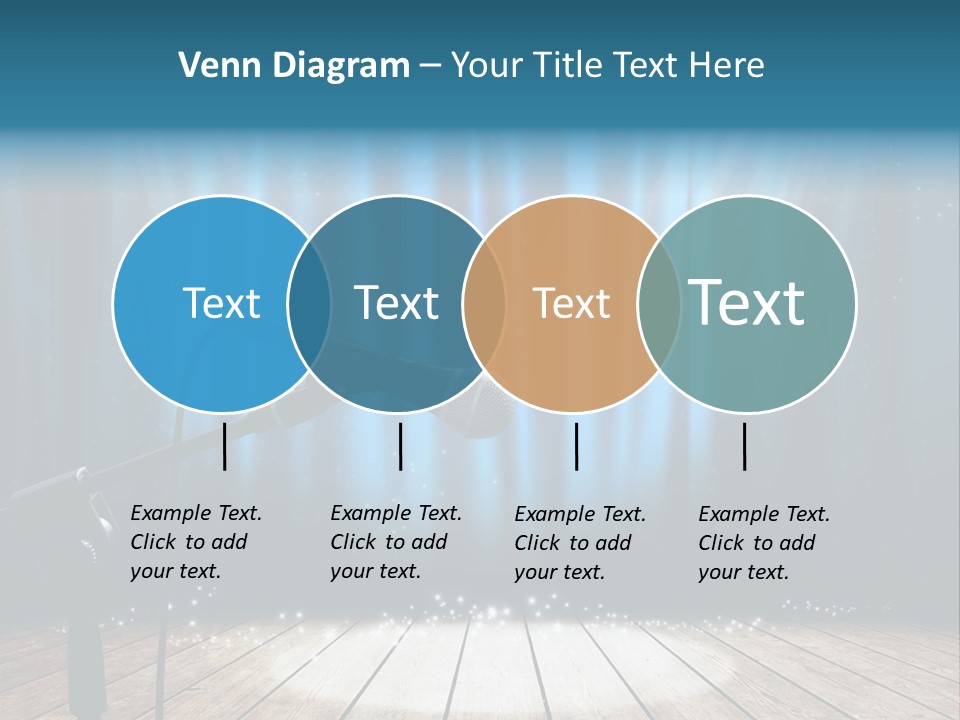 Venn Diagram – Your Title Text Here

Text

Text

Text

Text

Example Text. Click to add your text.

Example Text. Click to add your text.

Example Text. Click to add your text.

Example Text. Click to add your text.